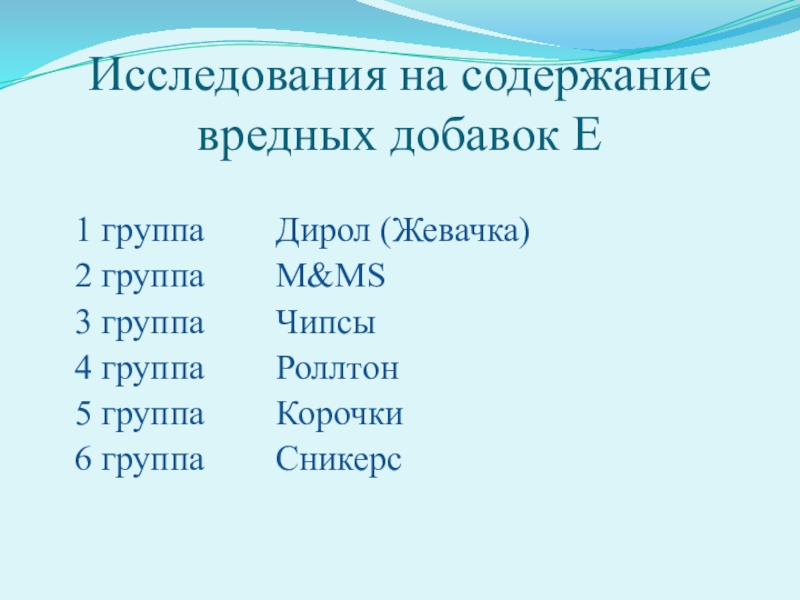 Исследования на содержание вредных добавок Е

1 группа Дирол (Жевачка)
2 группа M&MS
3 группа Чипсы
4 группа Роллтон
5 группа Корочки
6 группа Сникерс